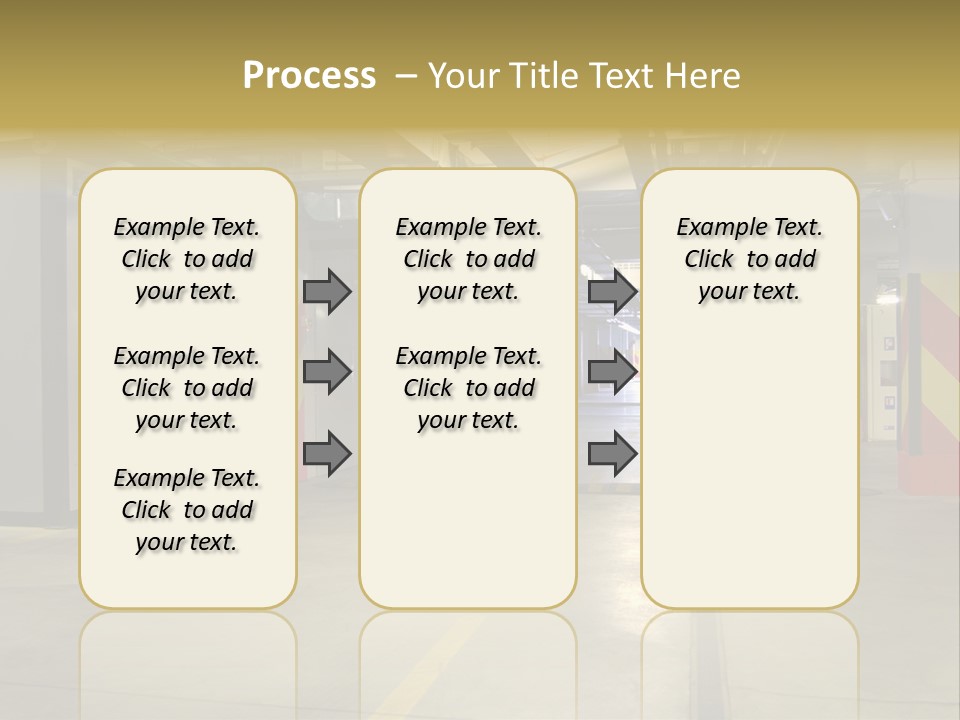 Process – Your Title Text Here

Example Text. Click to add your text.

Example Text. Click to add your text.

Example Text. Click to add your text.

Example Text. Click to add your text.

Example Text. Click to add your text.

Example Text. Click to add your text.